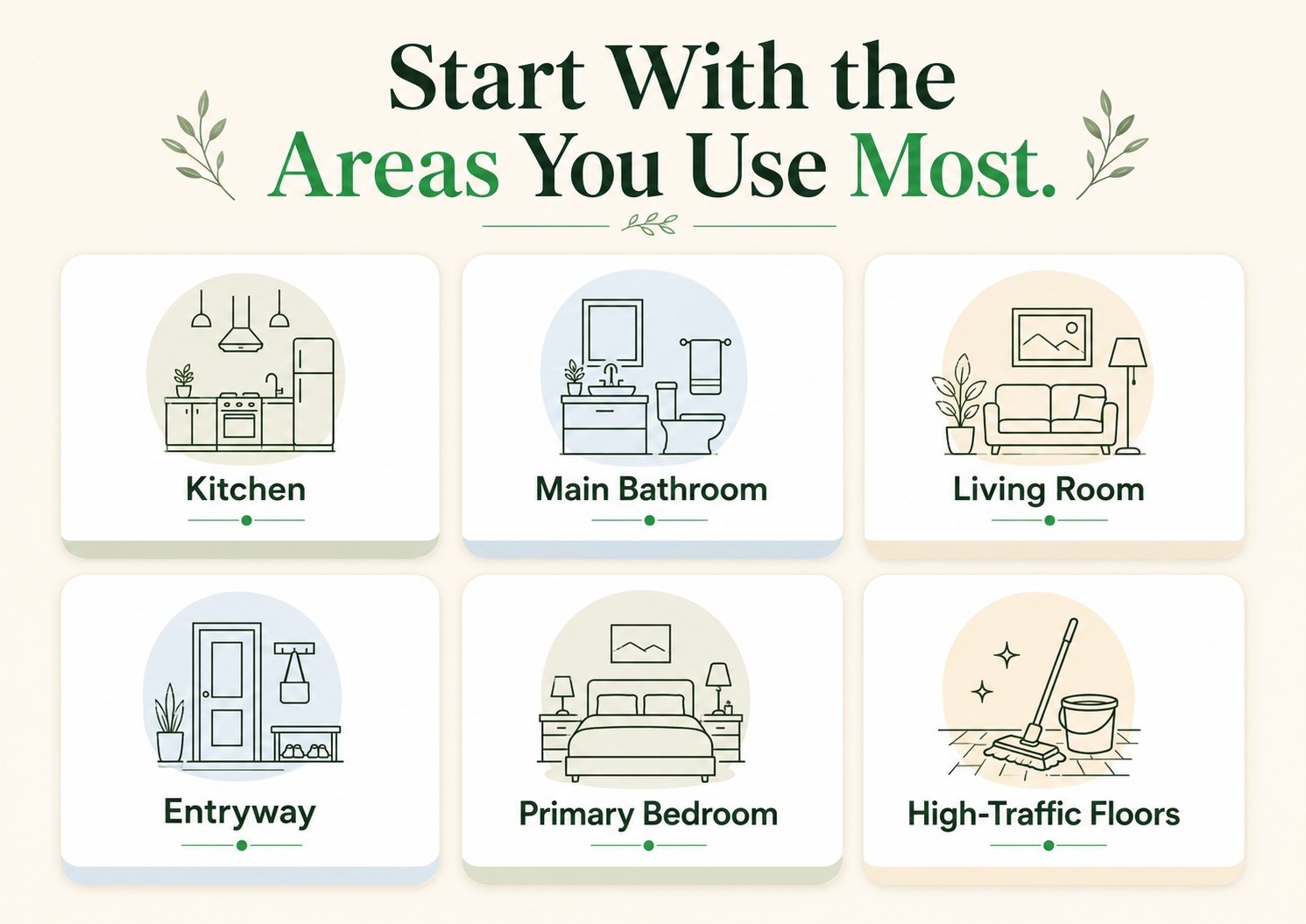 Start With the Areas You Use Most.

Kitchen

Main Bathroom

Living Room

Entryway

Primary Bedroom

High-Traffic Floors